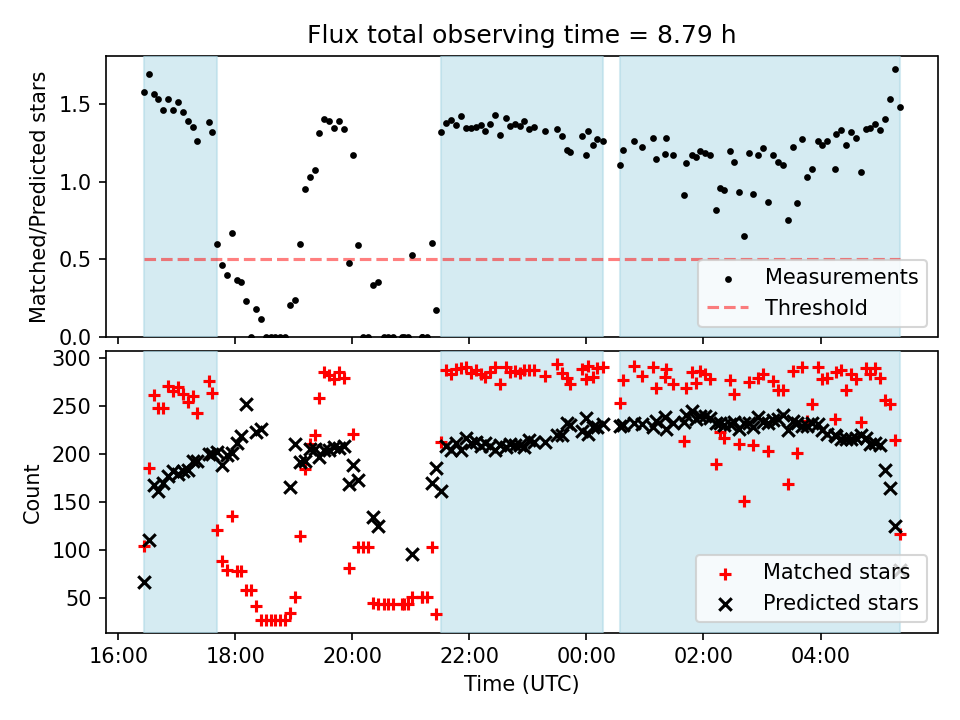 Flux total observing time = 8.79 h

Matched/Predicted stars

1.5
1.0
0.5
0.0

Measurements
Threshold

Count

300
250
200
150
100
50

Matched stars
Predicted stars

16:00
18:00
20:00
22:00
00:00
02:00
04:00

Time (UTC)